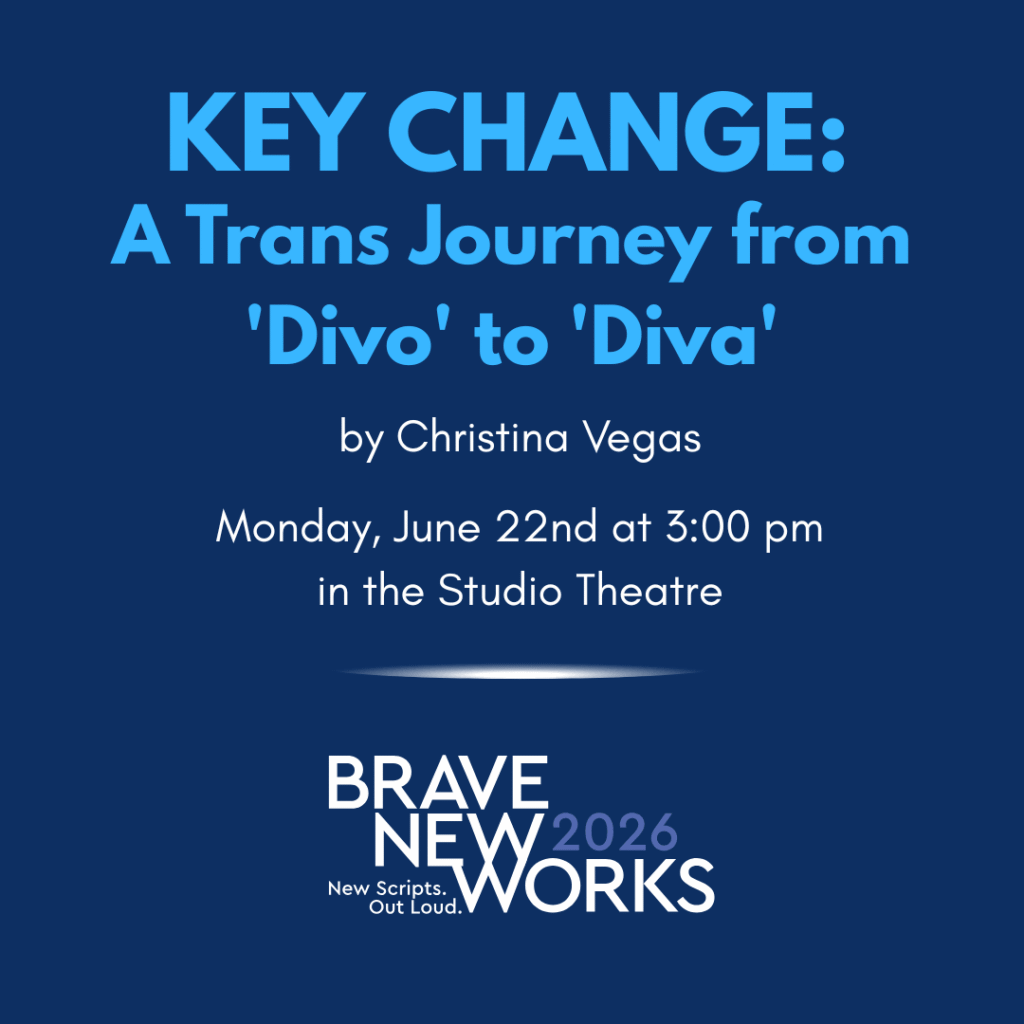 KEY CHANGE:
A Trans Journey from 'Divo' to 'Diva'

by Christina Vegas

Monday, June 22nd at 3:00 pm
in the Studio Theatre

BRAVE
NEW
2026
WORKS
New Scripts.
Out Loud.